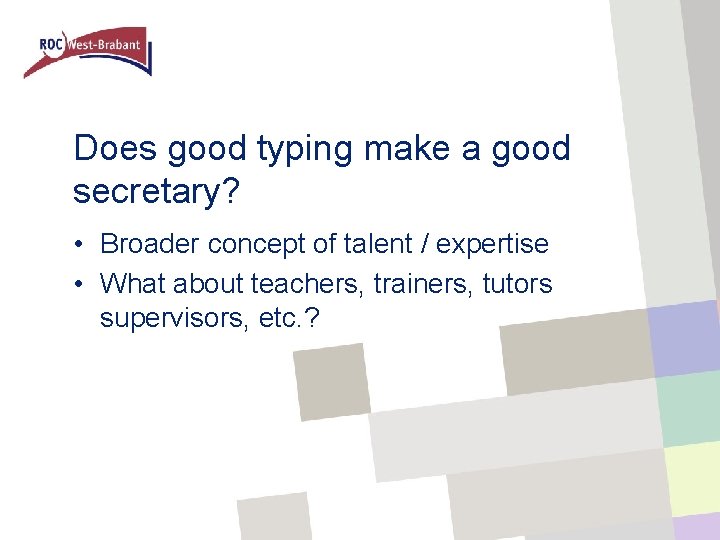 ROC West-Brabant

Does good typing make a good secretary?

• Broader concept of talent / expertise
• What about teachers, trainers, tutors supervisors, etc.?